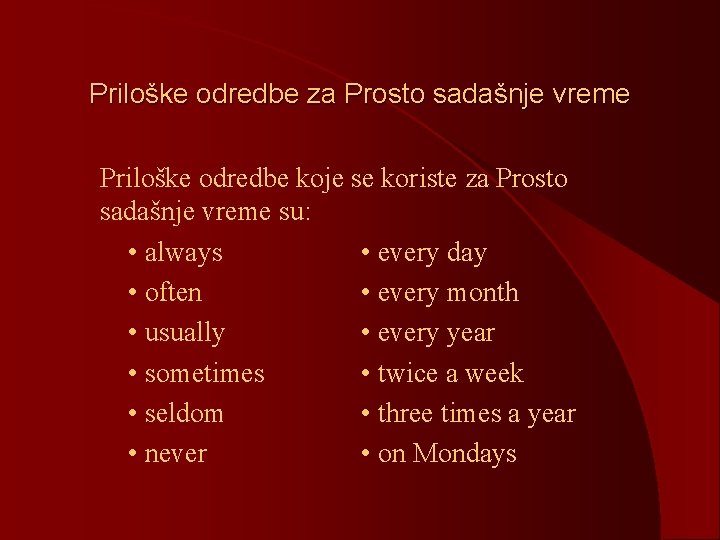 Priloške odredbe za Prosto sadašnje vreme

Priloške odredbe koje se koriste za Prosto sadašnje vreme su:

• always
• often
• usually
• sometimes
• seldom
• never

• every day
• every month
• every year
• twice a week
• three times a year
• on Mondays